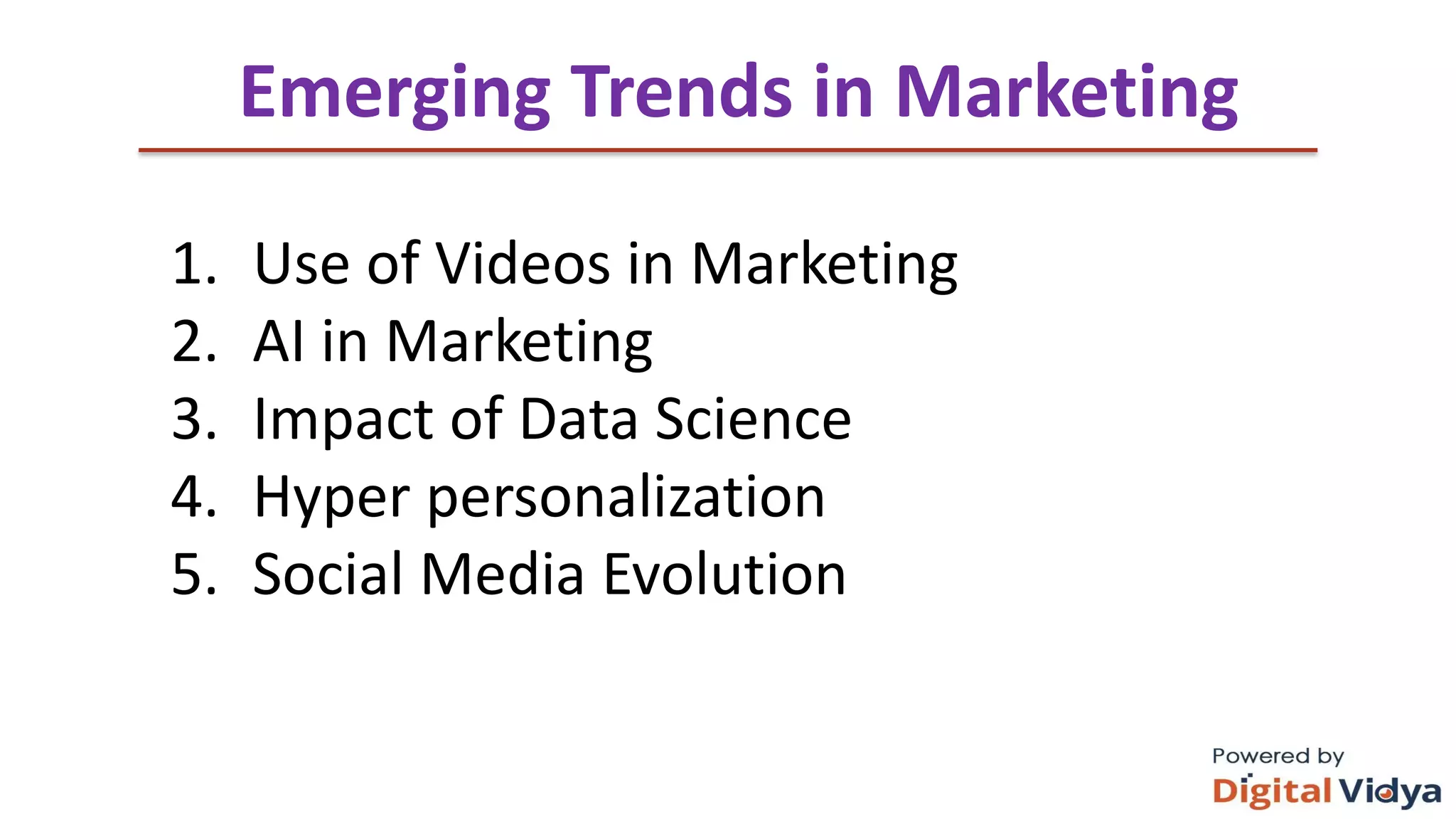 Emerging Trends in Marketing

1. Use of Videos in Marketing
2. AI in Marketing
3. Impact of Data Science
4. Hyper personalization
5. Social Media Evolution

Powered by
Digital Vidya